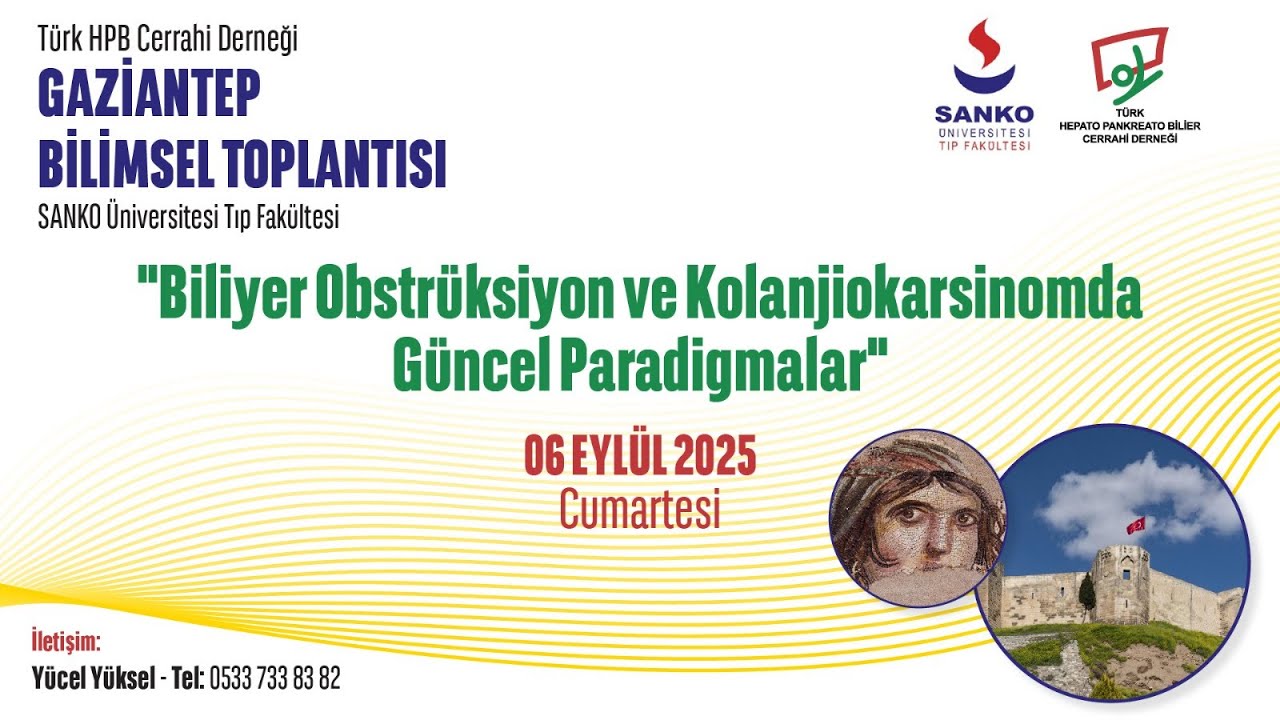 Türk HPB Cerrahi Derneği
GAZİANTEP
BİLİMSEL TOPLANTISI
SANKO Üniversitesi Tıp Fakültesi

SANKO
ÜNİVERSİTESİ
TIP FAKÜLTESİ

TÜRK
HEPATO PANKREATO BİLİER
CERRAHİ DERNEĞİ

"Biliyer Obstrüksiyon ve Kolanjiokarsinomda Güncel Paradigmalar"

06 EYLÜL 2025
Cumartesi

İletişim:
Yücel Yüksel - Tel: 0533 733 83 82